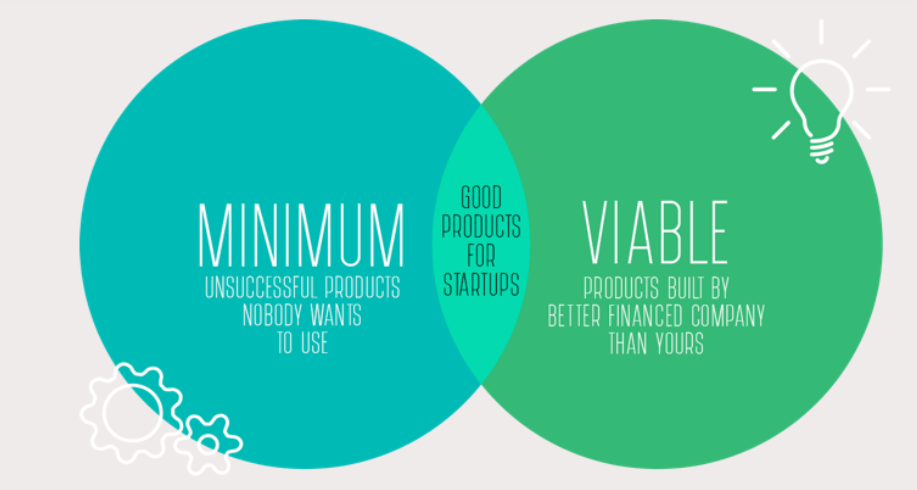 MINIMUM
UNSUCCESSFUL PRODUCTS NOBODY WANTS TO USE

GOOD PRODUCTS FOR STARTUPS

VIABLE
PRODUCTS BUILT BY BETTER FINANCED COMPANY THAN YOURS